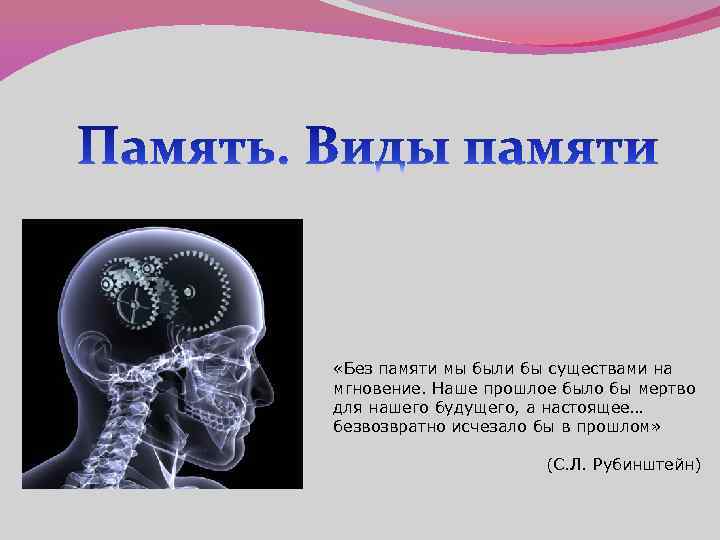 Память. Виды памяти

«Без памяти мы были бы существами на мгновение. Наше прошлое было бы мертво для нашего будущего, а настоящее… безвозвратно исчезало бы в прошлом»

(С.Л. Рубинштейн)